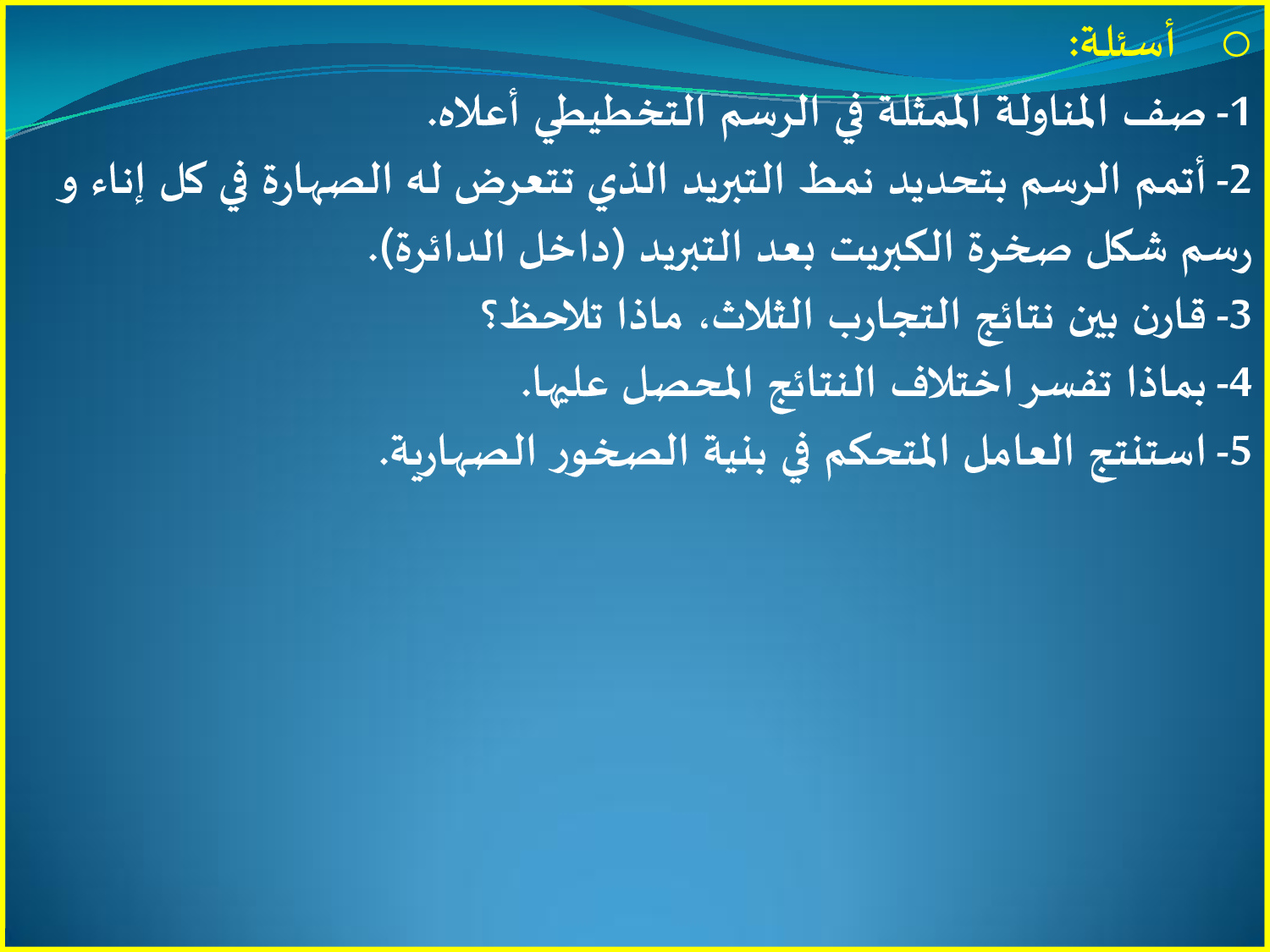 أسئلة:

1- صف المناولة الممثلة في الرسم التخطيطي أعلاه.

2- أتمم الرسم بتحديد نمط التبريد الذي تتعرض له الصهارة في كل إناء و رسم شكل صخرة الكبريت بعد التبريد (داخل الدائرة).

3- قارن بين نتائج التجارب الثلاث، ماذا تلاحظ؟

4- بماذا تفسر اختلاف النتائج المحصل عليها.

5- استنتج العامل المتحكم في بنية الصخور الصهارية.